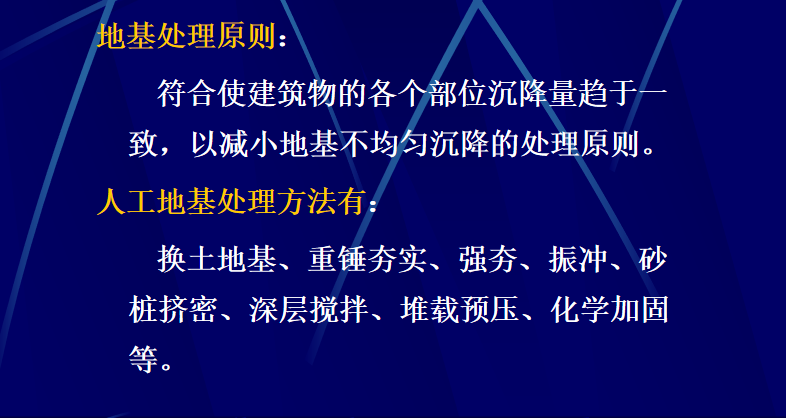 地基处理原则：

符合使建筑物的各个部位沉降量趋于一致，以减小地基不均匀沉降的处理原则。

人工地基处理方法有：

换土地基、重锤夯实、强夯、振冲、砂桩挤密、深层搅拌、堆载预压、化学加固等。